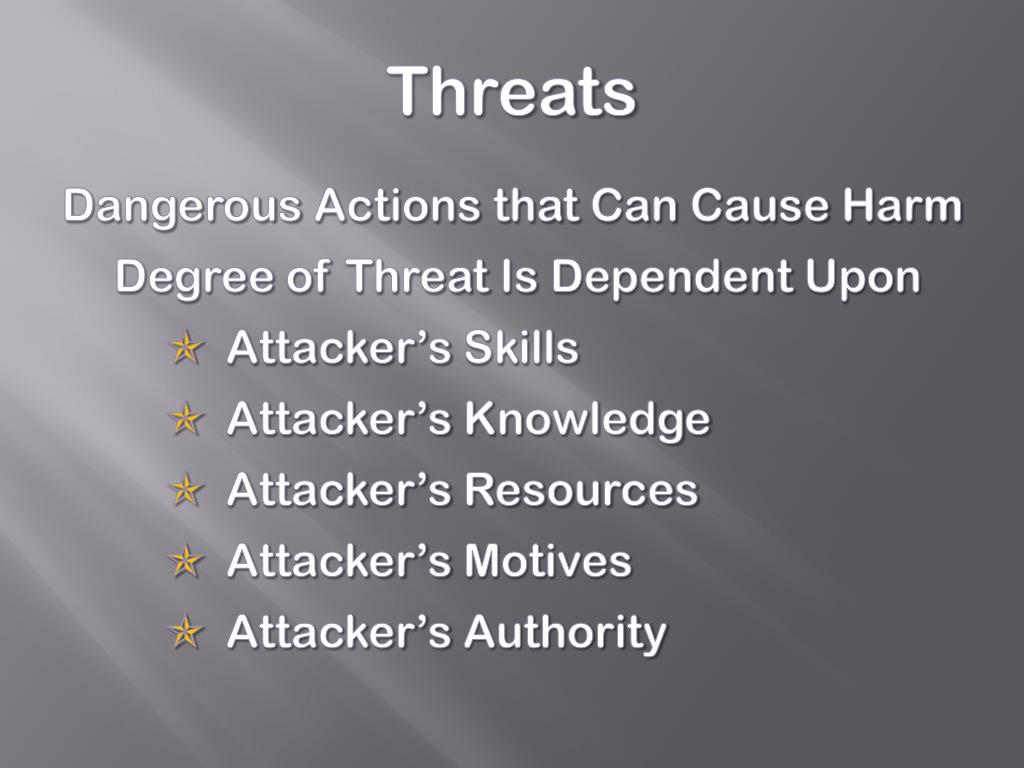 Threats

Dangerous Actions that Can Cause Harm

Degree of Threat Is Dependent Upon

Attacker’s Skills

Attacker’s Knowledge

Attacker’s Resources

Attacker’s Motives

Attacker’s Authority